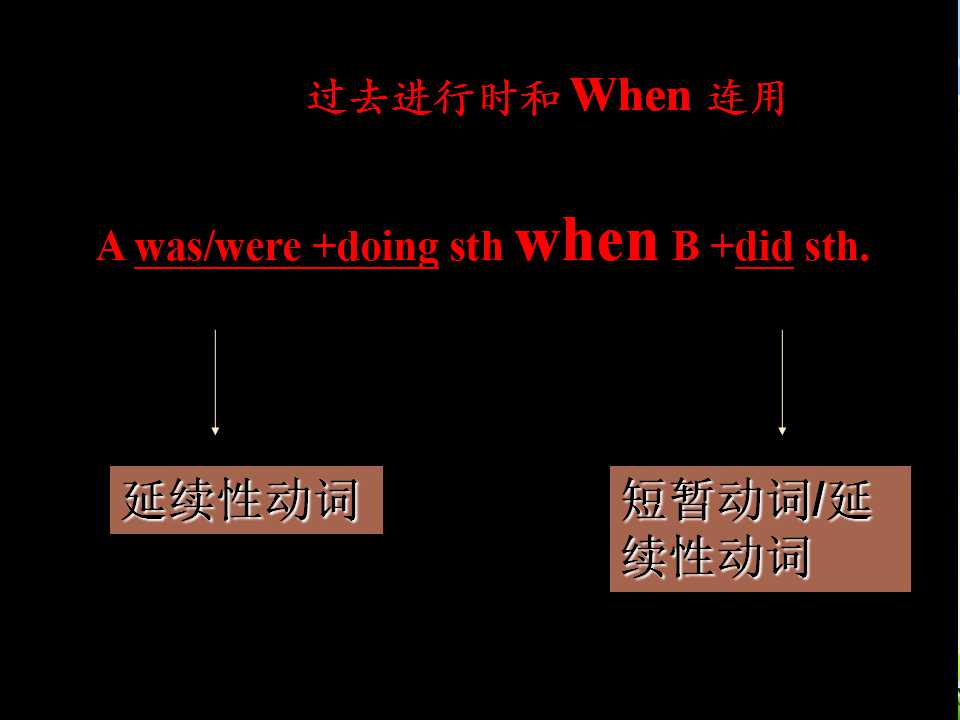 过去进行时和When连用

A was/were +doing sth when B +did sth.

延续性动词

短暂动词/延续性动词